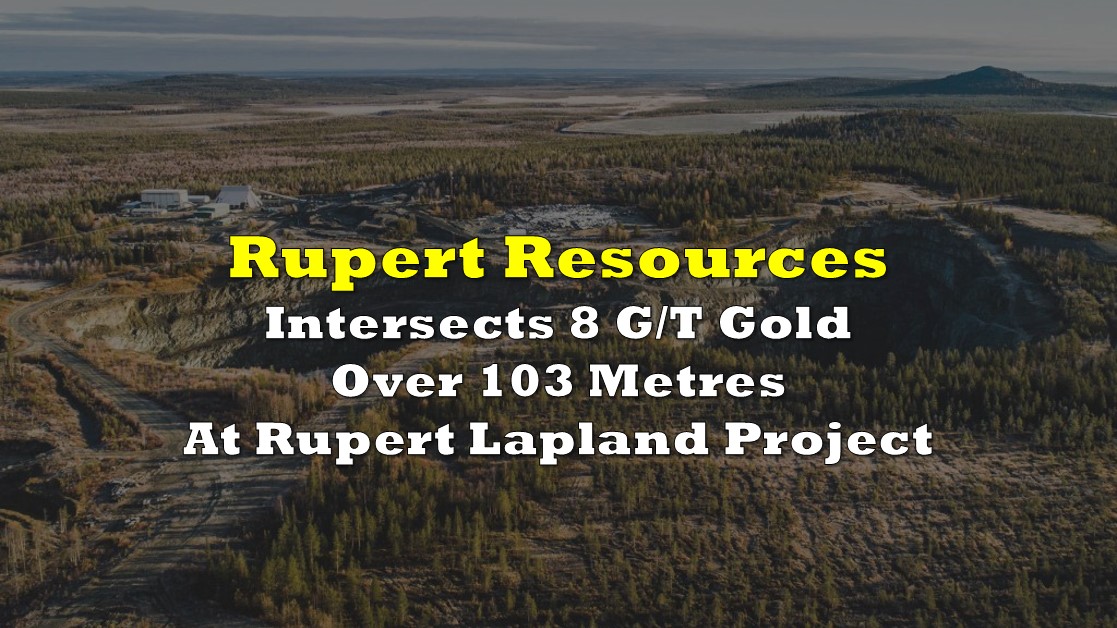 Rupert Resources
Intersects 8 G/T Gold
Over 103 Metres
At Rupert Lapland Project